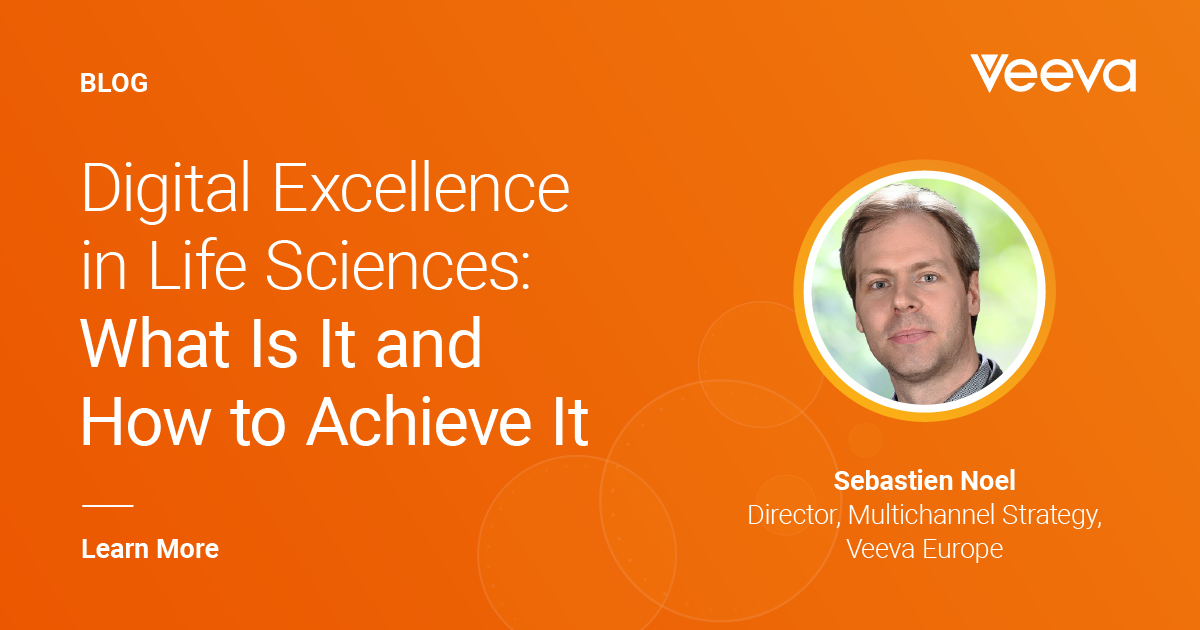 BLOG

Veeva

Digital Excellence in Life Sciences: What Is It and How to Achieve It

Learn More

Sebastien Noel
Director, Multichannel Strategy, Veeva Europe